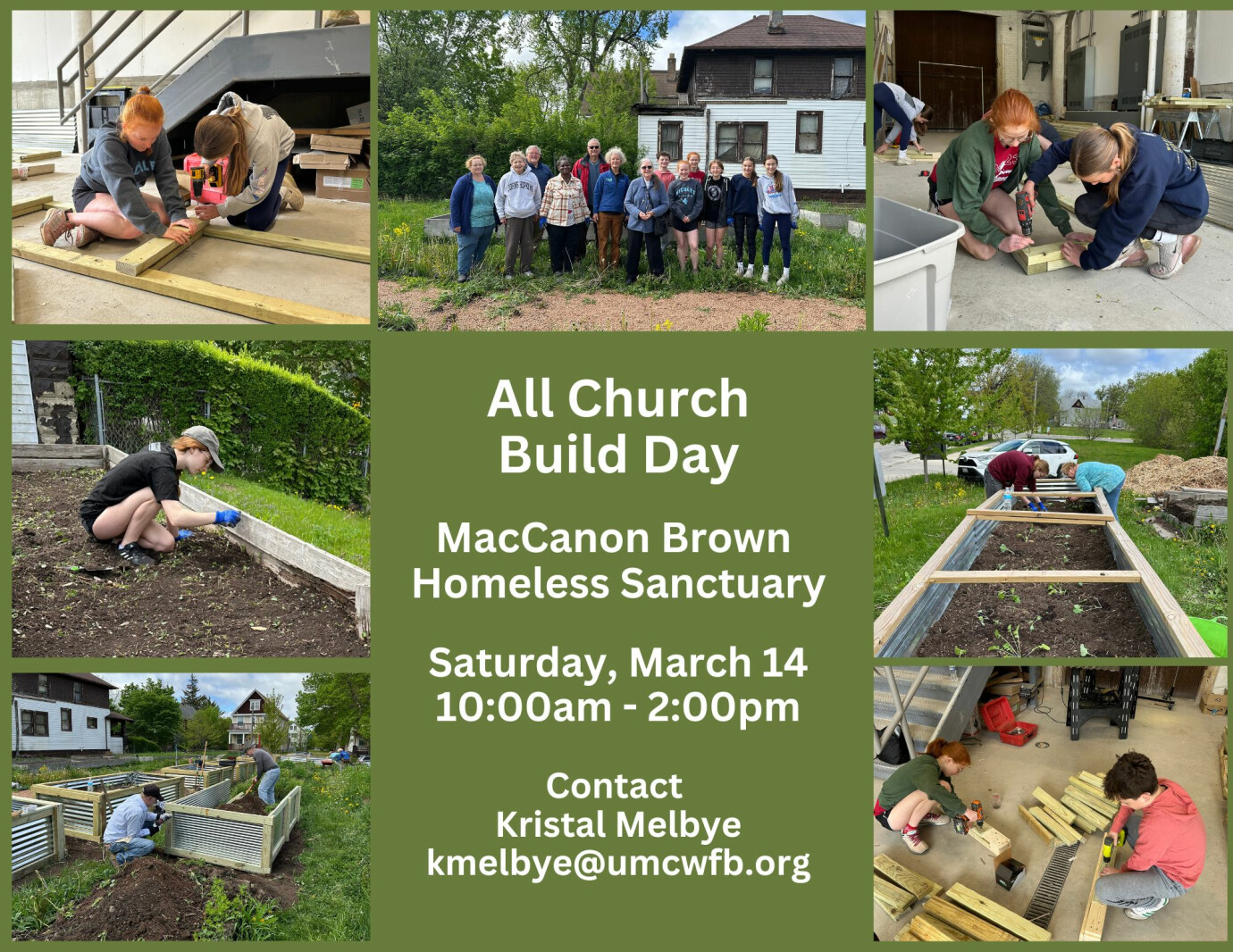 All Church
Build Day

MacCanon Brown
Homeless Sanctuary

Saturday, March 14
10:00am - 2:00pm

Contact
Kristal Melbye
kmelbye@umcwfb.org